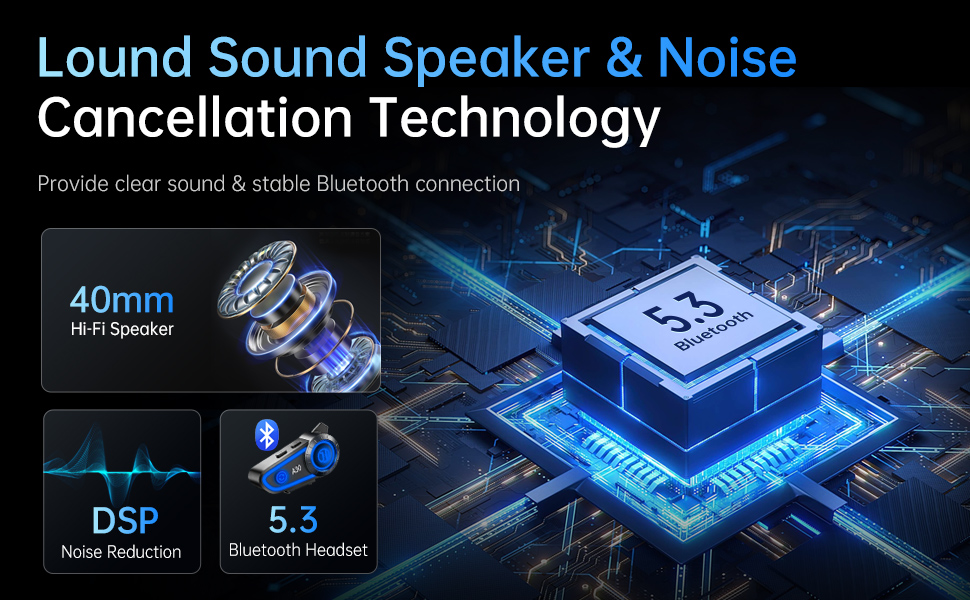 Lound Sound Speaker & Noise Cancellation Technology

Provide clear sound & stable Bluetooth connection

40mm
Hi-Fi Speaker

5.3
Bluetooth

DSP
Noise Reduction

A30

5.3
Bluetooth Headset